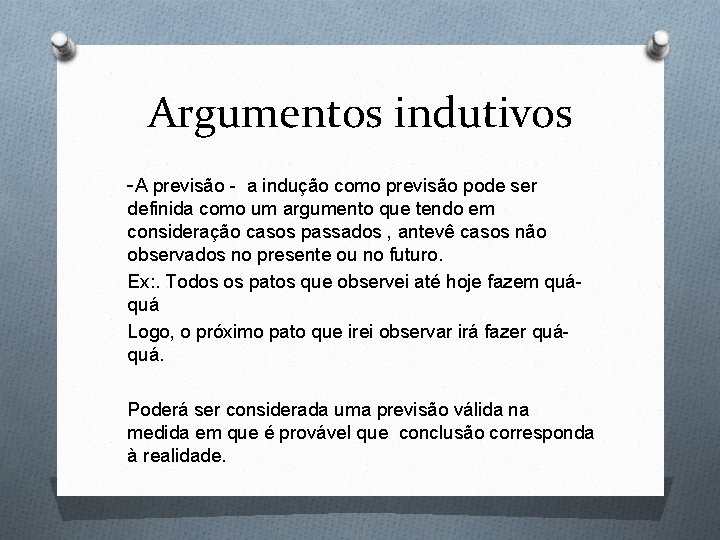 Argumentos indutivos

-A previsão - a indução como previsão pode ser definida como um argumento que tendo em consideração casos passados , antevê casos não observados no presente ou no futuro.

Ex:. Todos os patos que observei até hoje fazem quá-quá

Logo, o próximo pato que irei observar irá fazer quá-quá.

Poderá ser considerada uma previsão válida na medida em que é provável que conclusão corresponda à realidade.